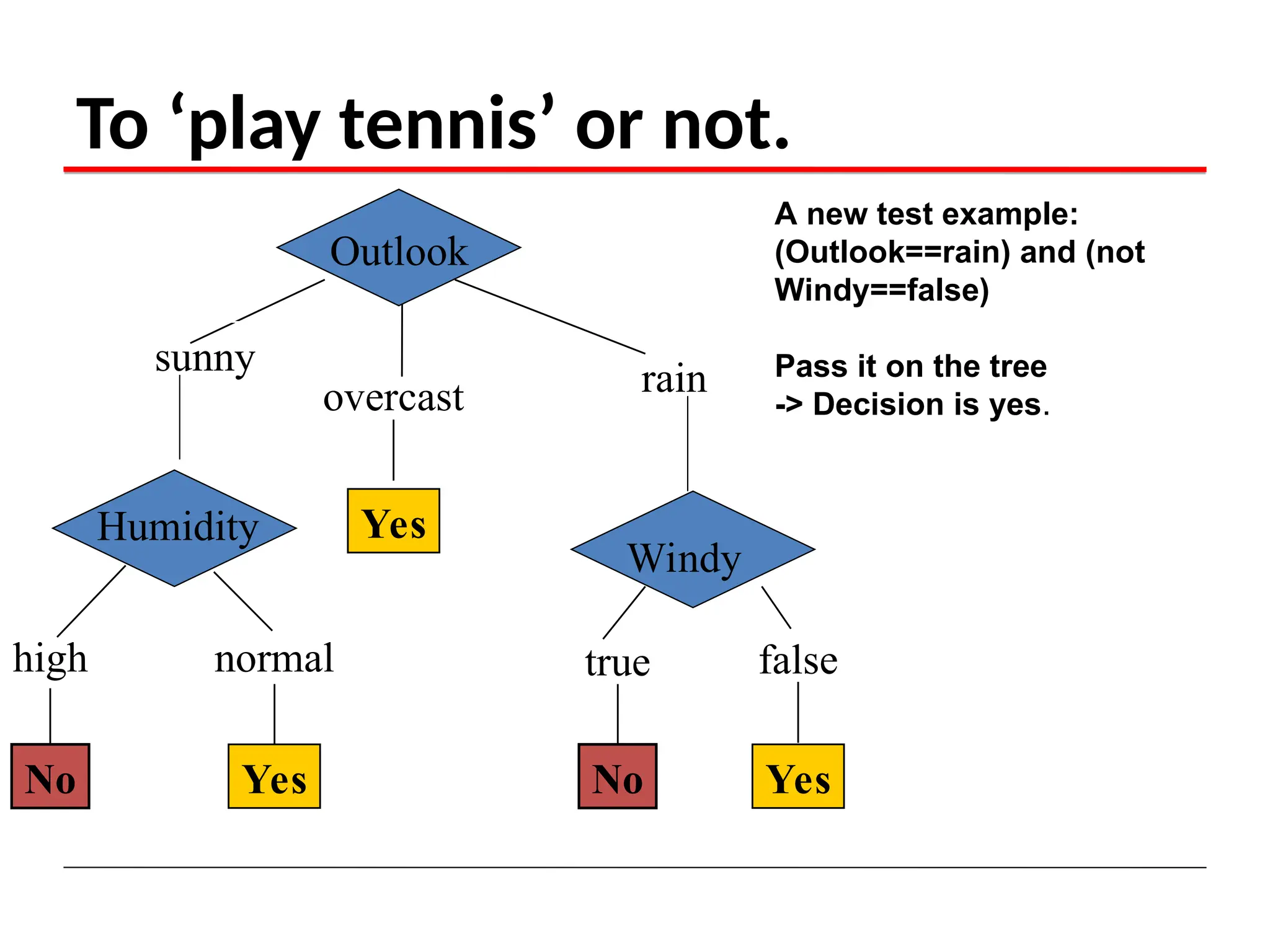 To ‘play tennis’ or not.

Outlook

sunny

overcast

rain

Humidity

Yes

Windy

high

normal

true

false

No

Yes

No

Yes

A new test example:
(Outlook==rain) and (not Windy==false)

Pass it on the tree
-> Decision is yes.